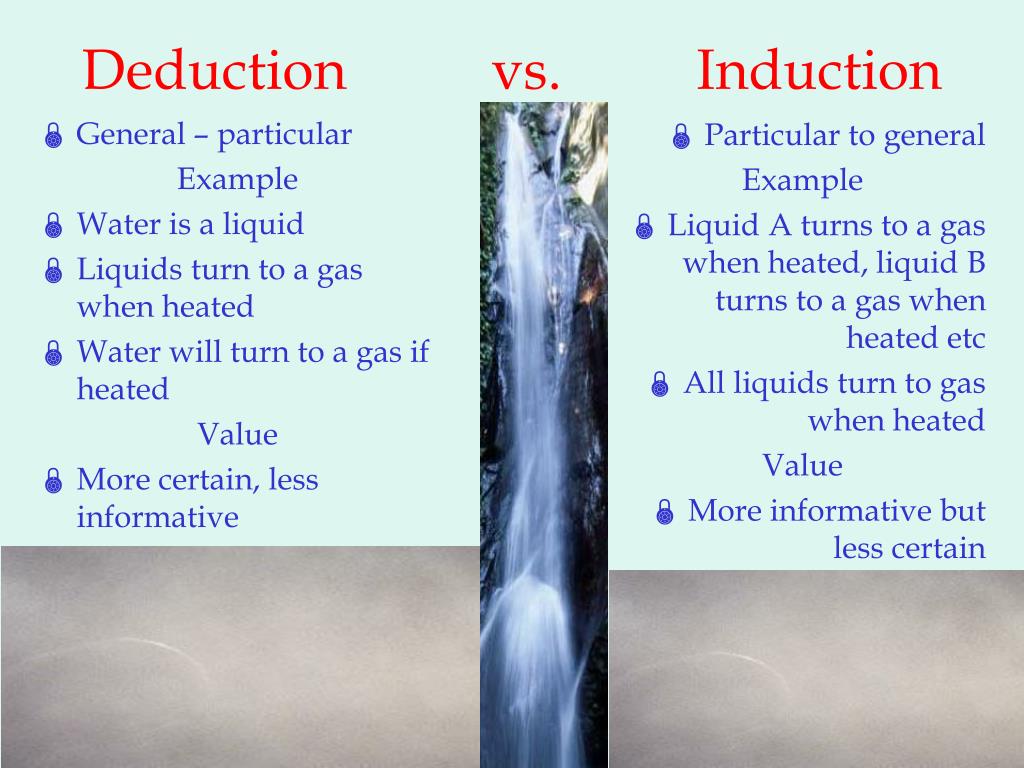 Deduction vs. Induction

General – particular

Example

Water is a liquid

Liquids turn to a gas when heated

Water will turn to a gas if heated

Value

More certain, less informative

Particular to general

Example

Liquid A turns to a gas when heated, liquid B turns to a gas when heated etc

All liquids turn to gas when heated

Value

More informative but less certain